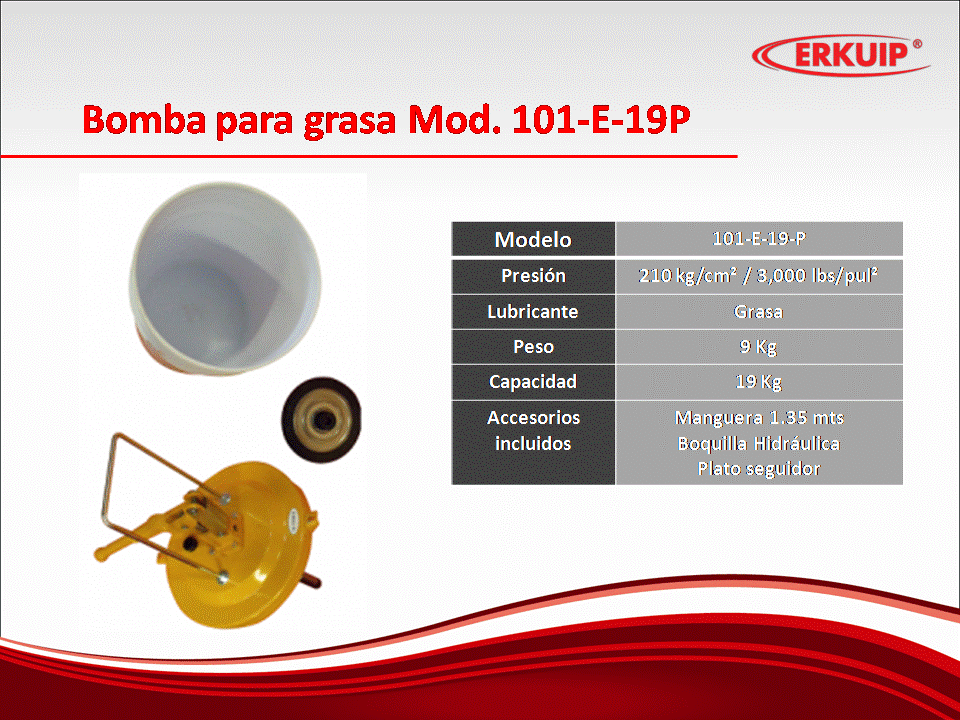 ERKUIP®

Bomba para grasa Mod. 101-E-19P

| Modelo | 101-E-19-P |
|---|---|
| Presión | 210 kg/cm² / 3,000 lbs/pul² |
| Lubricante | Grasa |
| Peso | 9 Kg |
| Capacidad | 19 Kg |
| Accesorios incluidos | Manguera 1.35 mts Boquilla Hidráulica Plato seguidor |